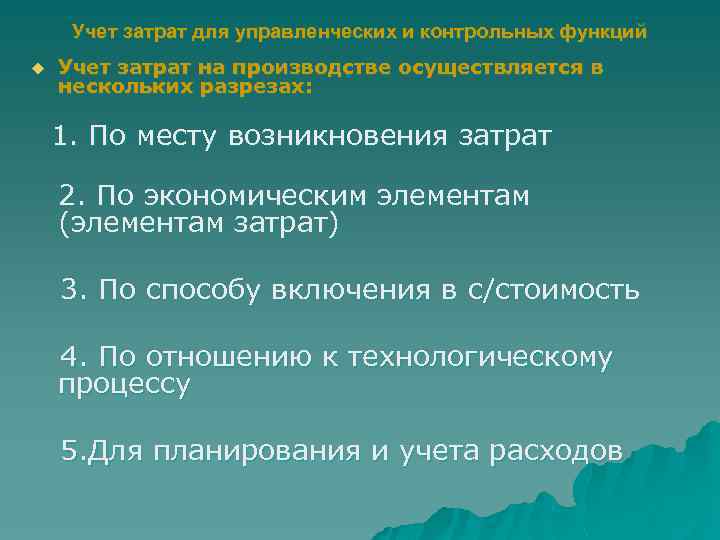 Учет затрат для управленческих и контрольных функций

Учет затрат на производстве осуществляется в нескольких разрезах:

1. По месту возникновения затрат

2. По экономическим элементам (элементам затрат)

3. По способу включения в с/стоимость

4. По отношению к технологическому процессу

5.Для планирования и учета расходов